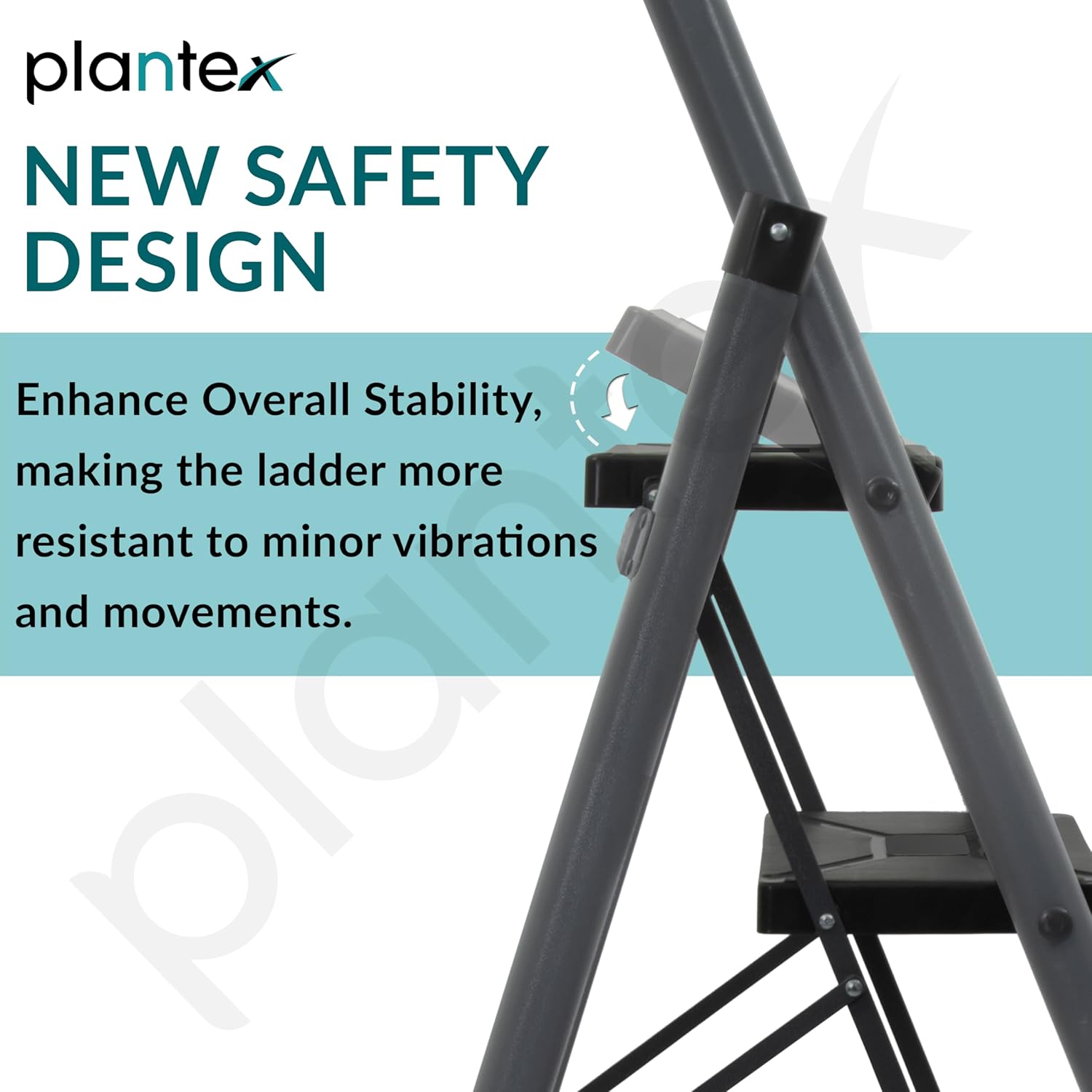 plantex

NEW SAFETY DESIGN

Enhance Overall Stability, making the ladder more resistant to minor vibrations and movements.

plantex